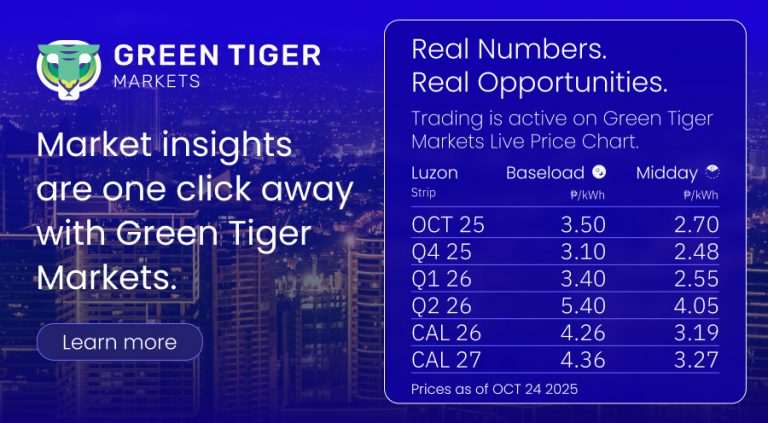 GREEN TIGER
MARKETS

Market insights are one click away with Green Tiger Markets.

Learn more

Real Numbers.
Real Opportunities.

Trading is active on Green Tiger Markets Live Price Chart.

| Luzon Strip | Baseload ₱/kWh | Midday ₱/kWh |
|---|---|---|
| OCT 25 | 3.50 | 2.70 |
| Q4 25 | 3.10 | 2.48 |
| Q1 26 | 3.40 | 2.55 |
| Q2 26 | 5.40 | 4.05 |
| CAL 26 | 4.26 | 3.19 |
| CAL 27 | 4.36 | 3.27 |

Prices as of OCT 24 2025